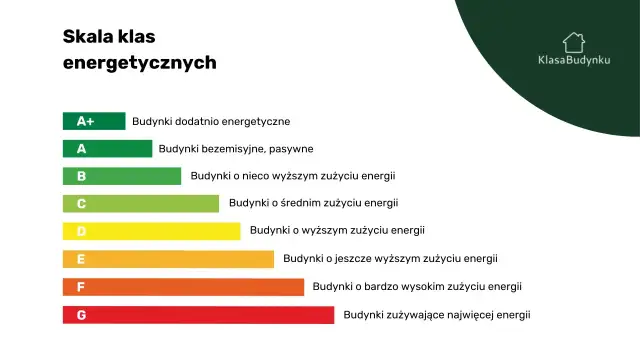 Skala klas energetycznych

KlasaBudynku

A+ Budynki dodatnio energetyczne

A Budynki bezemisyjne, pasywne

B Budynki o nieco wyższym zużyciu energii

C Budynki o średnim zużyciu energii

D Budynki o wyższym zużyciu energii

E Budynki o jeszcze wyższym zużyciu energii

F Budynki o bardzo wysokim zużyciu energii

G Budynki zużywające najwięcej energii